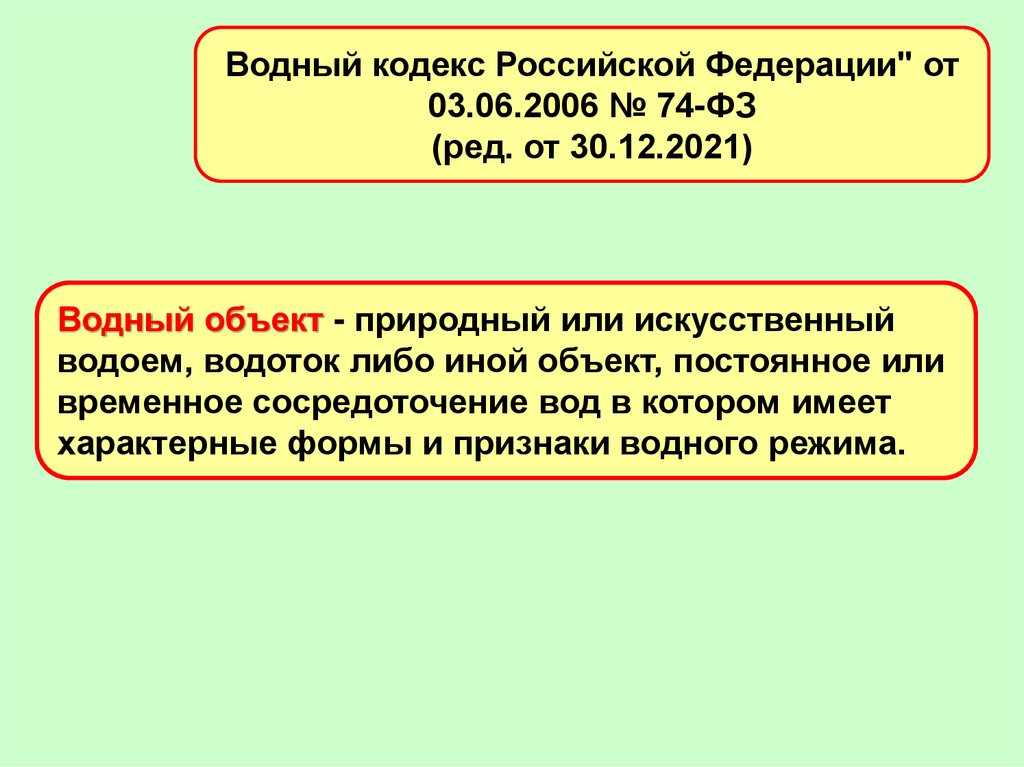 Водный кодекс Российской Федерации" от 03.06.2006 № 74-ФЗ
(ред. от 30.12.2021)

Водный объект - природный или искусственный водоем, водоток либо иной объект, постоянное или временное сосредоточение вод в котором имеет характерные формы и признаки водного режима.